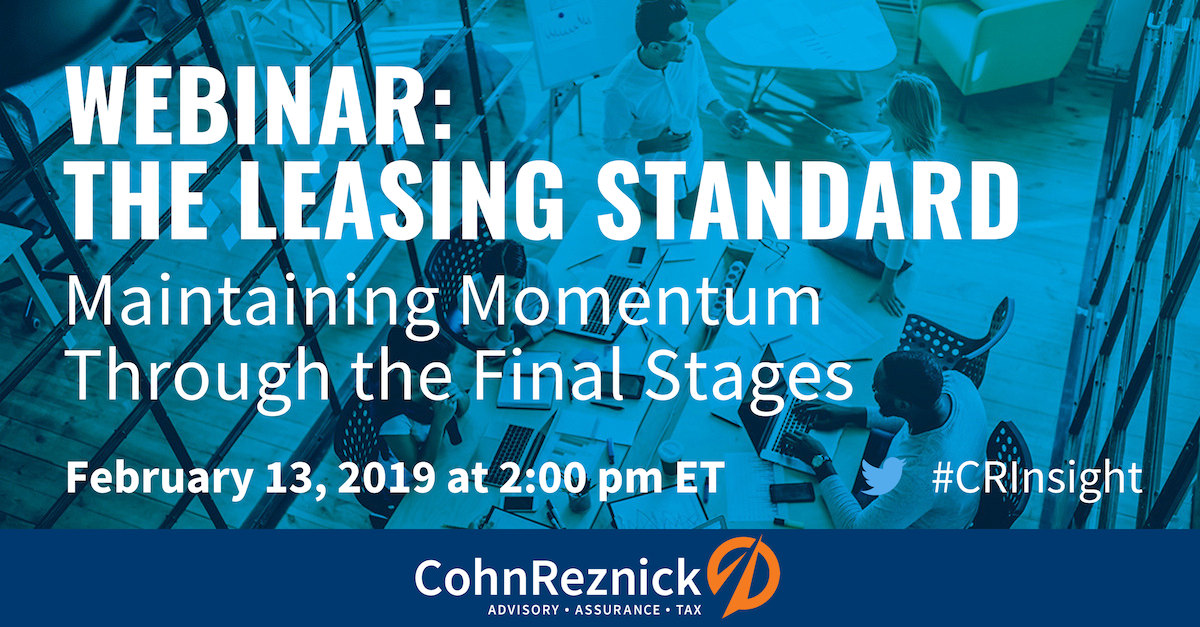 WEBINAR:
THE LEASING STANDARD

Maintaining Momentum Through the Final Stages

February 13, 2019 at 2:00 pm ET

#CRInsight

CohnReznick
ADVISORY • ASSURANCE • TAX